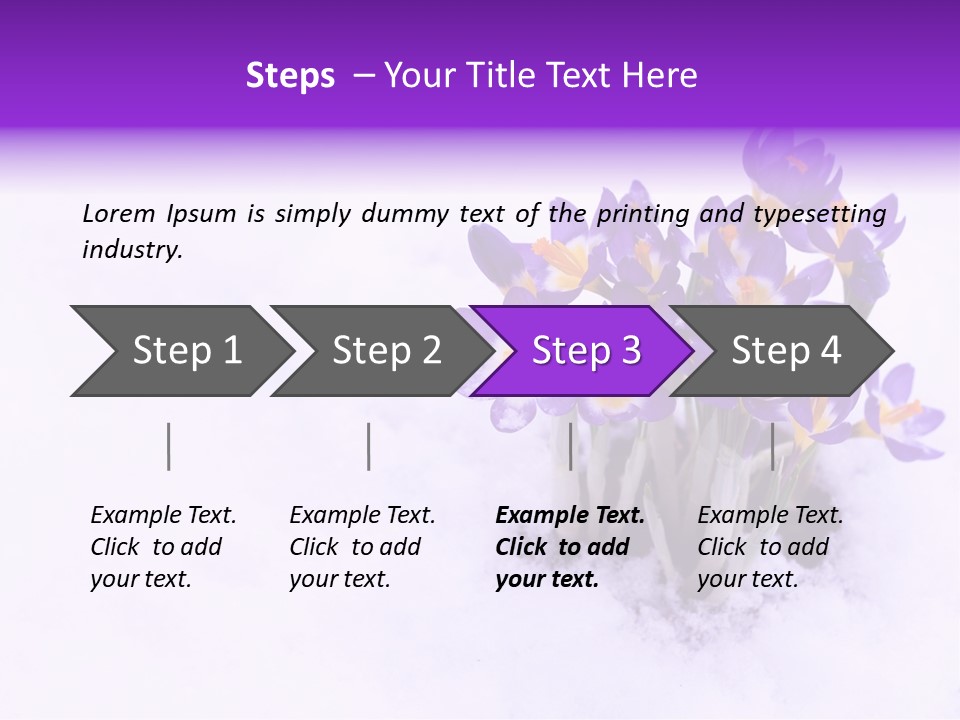 Steps – Your Title Text Here

Lorem Ipsum is simply dummy text of the printing and typesetting industry.

Step 1

Step 2

Step 3

Step 4

Example Text. Click to add your text.

Example Text. Click to add your text.

Example Text. Click to add your text.

Example Text. Click to add your text.